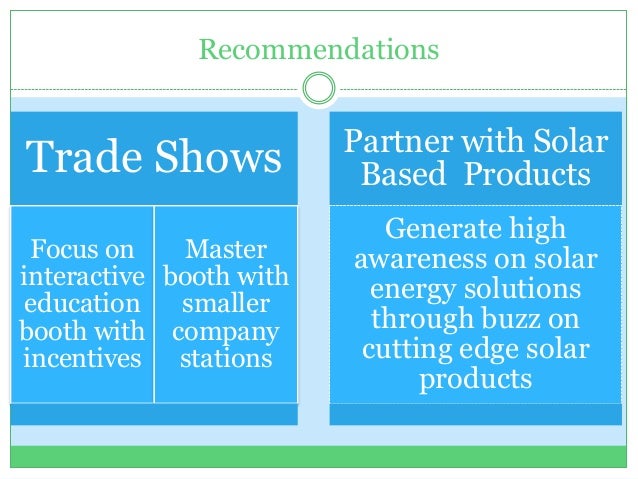 Recommendations

Trade Shows

Focus on interactive education booth with incentives

Master booth with smaller company stations

Partner with Solar Based Products

Generate high awareness on solar energy solutions through buzz on cutting edge solar products